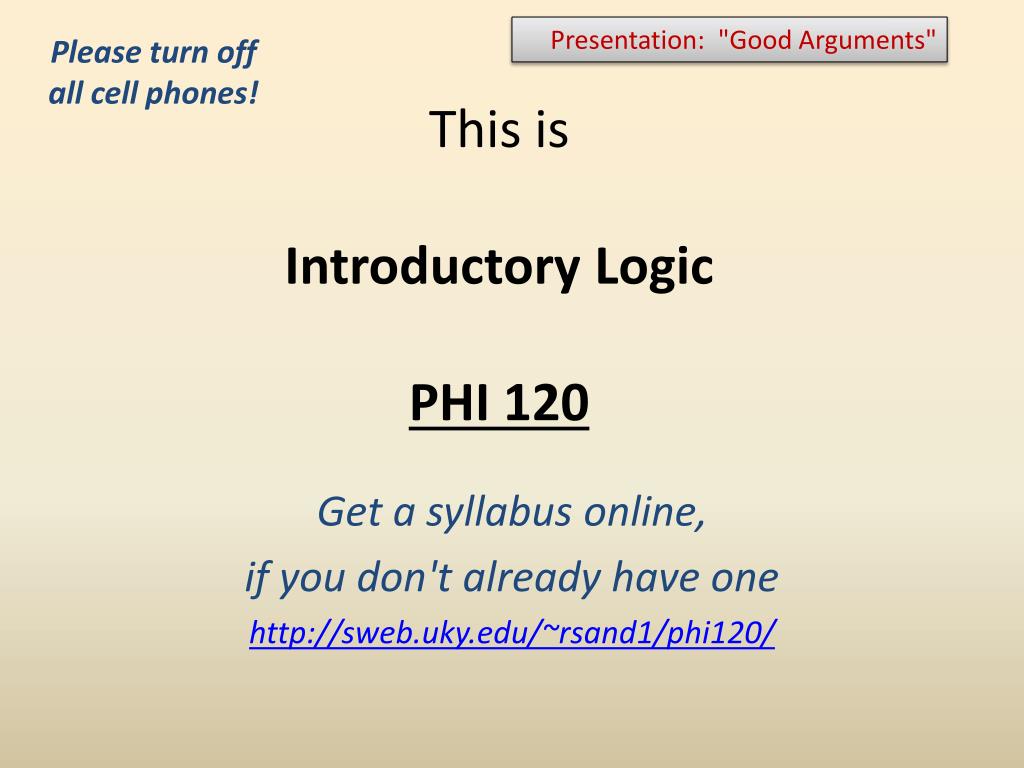 Please turn off all cell phones!

Presentation: "Good Arguments"

This is

Introductory Logic

PHI 120

Get a syllabus online,
if you don't already have one
http://sweb.uky.edu/~rsand1/phi120/